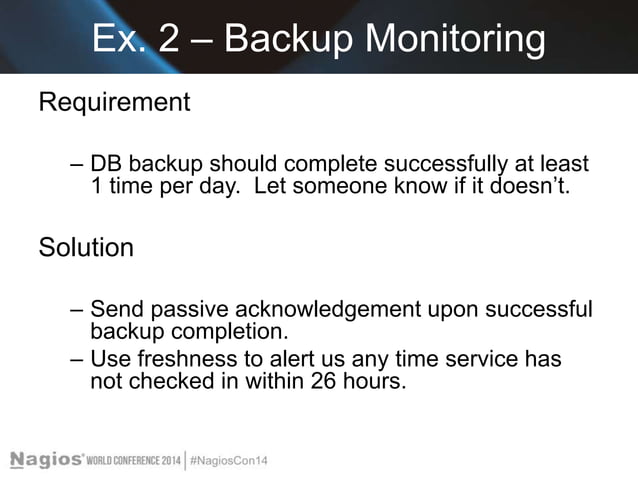 Ex. 2 – Backup Monitoring

Requirement

– DB backup should complete successfully at least 1 time per day. Let someone know if it doesn't.

Solution

– Send passive acknowledgement upon successful backup completion.
– Use freshness to alert us any time service has not checked in within 26 hours.

Nagios® WORLD CONFERENCE 2014 | #NagiosCon14